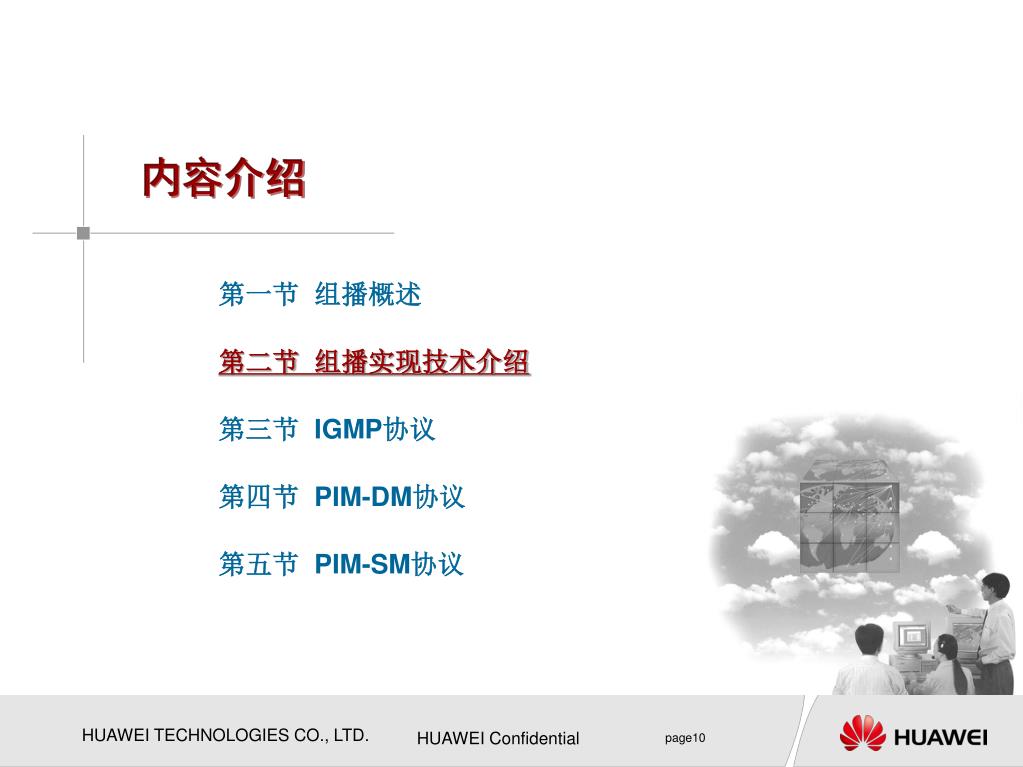 内容介绍

第一节 组播概述

第二节 组播实现技术介绍

第三节 IGMP协议

第四节 PIM-DM协议

第五节 PIM-SM协议

HUAWEI TECHNOLOGIES CO., LTD.

HUAWEI Confidential

page10

HUAWEI